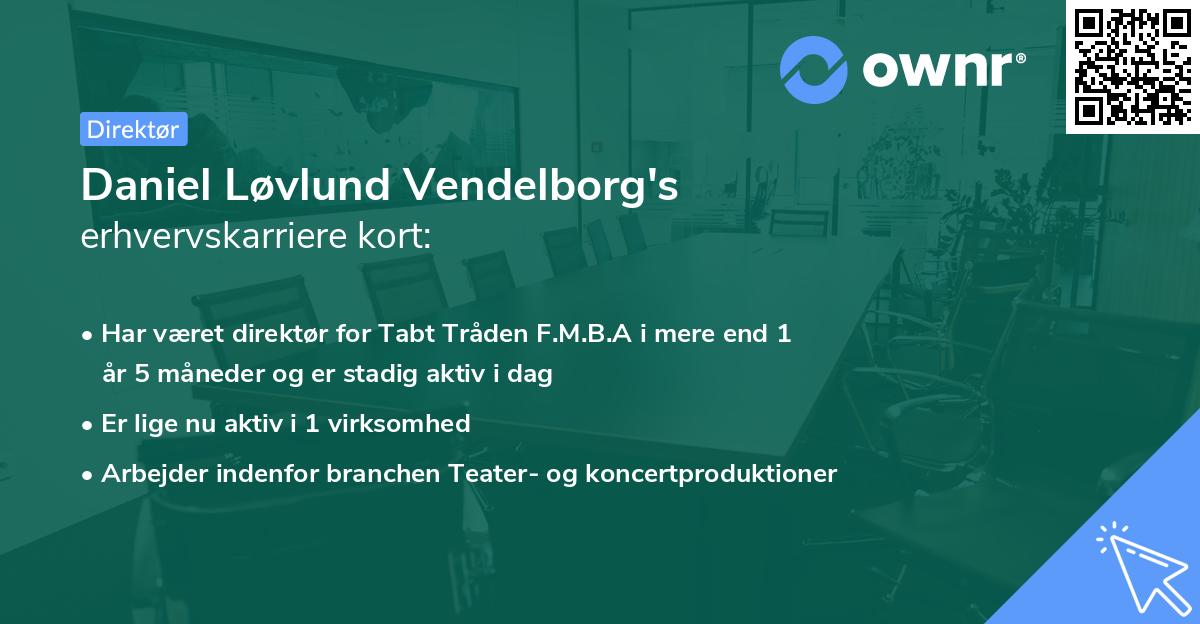 ownr®

Direktør

Daniel Løvlund Vendelborg's
erhvervskarriere kort:

• Har været direktør for Tabt Tråden F.M.B.A i mere end 1 år 5 måneder og er stadig aktiv i dag
• Er lige nu aktiv i 1 virksomhed
• Arbejder indenfor branchen Teater- og koncertproduktioner